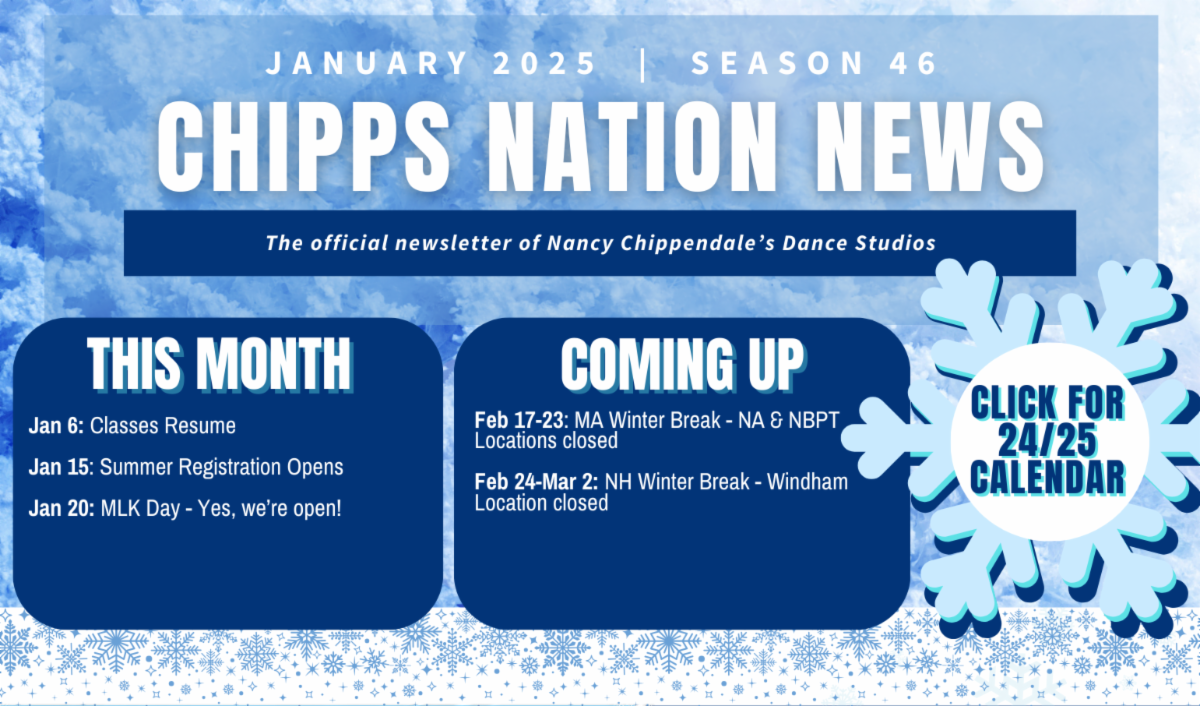 JANUARY 2025 | SEASON 46

CHIPPS NATION NEWS

The official newsletter of Nancy Chippendale's Dance Studios

THIS MONTH

Jan 6: Classes Resume

Jan 15: Summer Registration Opens

Jan 20: MLK Day - Yes, we're open!

COMING UP

Feb 17-23: MA Winter Break - NA & NBPT Locations closed

Feb 24-Mar 2: NH Winter Break - Windham Location closed

CLICK FOR 24/25 CALENDAR